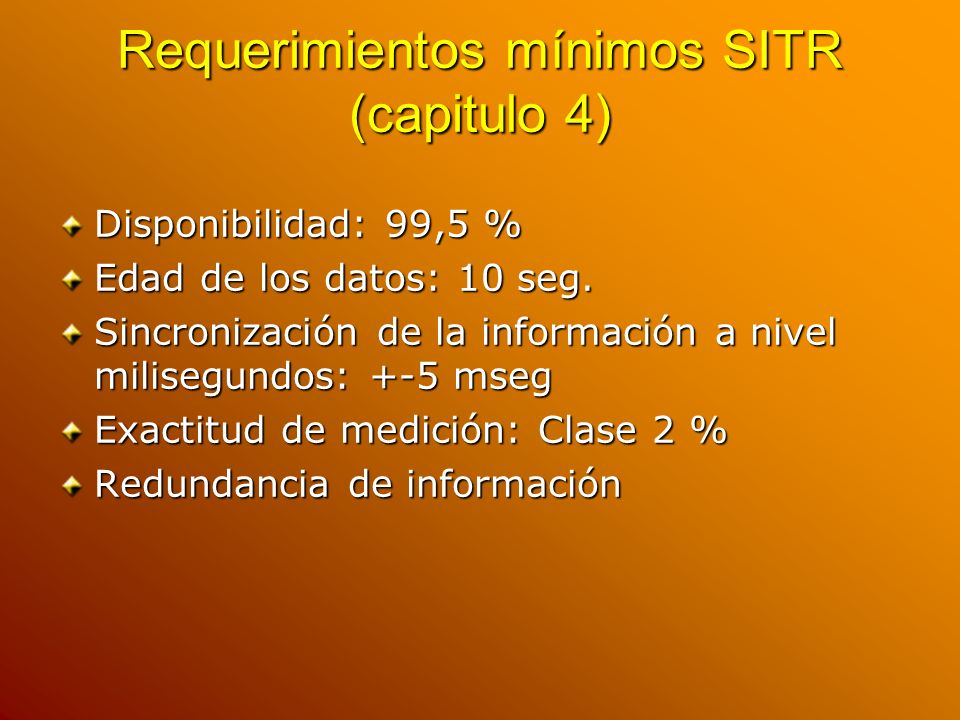 Requerimientos mínimos SITR (capitulo 4)

Disponibilidad: 99,5 %
Edad de los datos: 10 seg.
Sincronización de la información a nivel milisegundos: +-5 mseg
Exactitud de medición: Clase 2 %
Redundancia de información